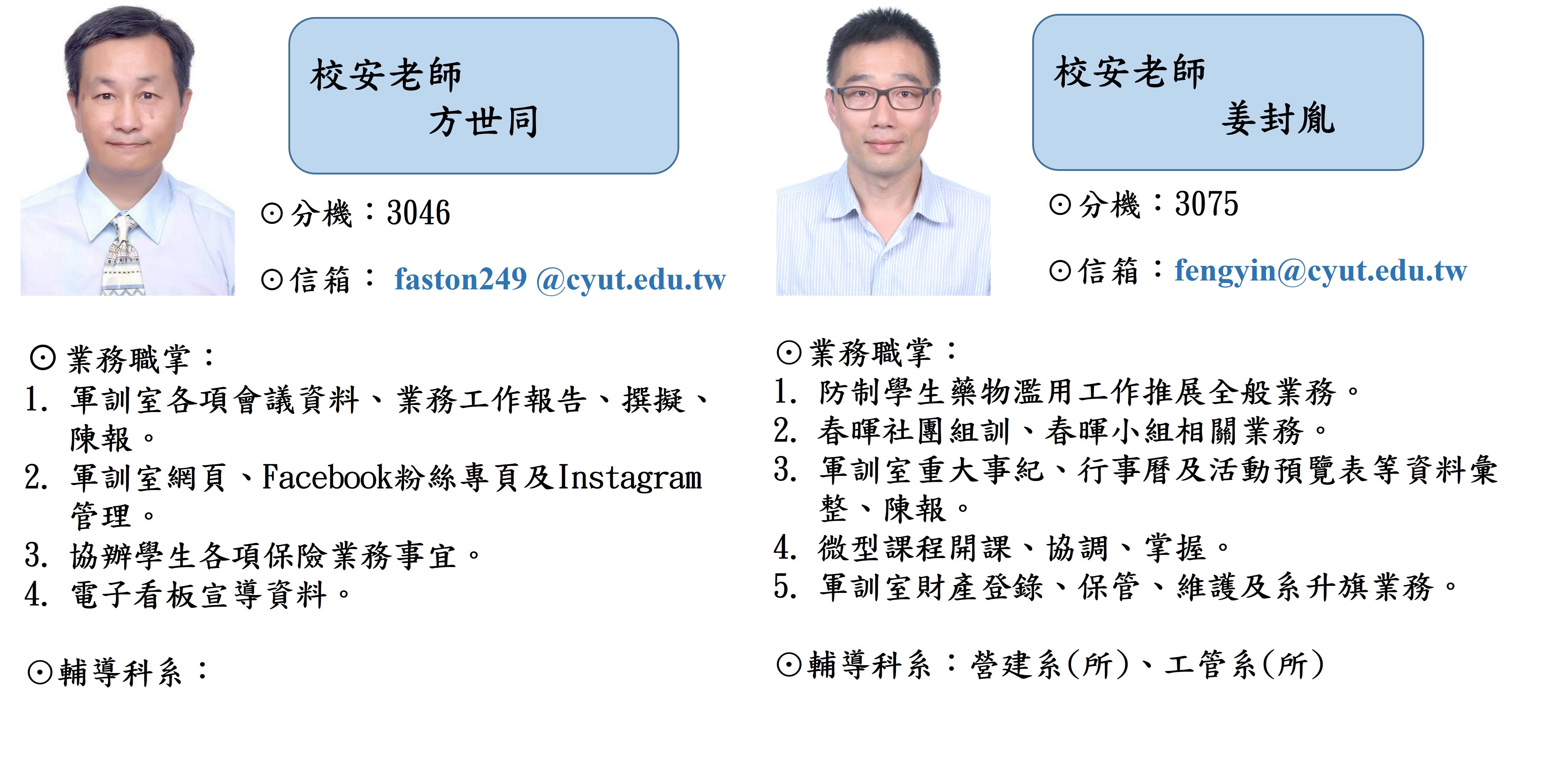 校安老師
方世同

⊙分機：3046

⊙信箱： faston249 @cyut.edu.tw

⊙業務職掌：
1. 軍訓室各項會議資料、業務工作報告、撰擬、陳報。
2. 軍訓室網頁、Facebook粉絲專頁及Instagram管理。
3. 協辦學生各項保險業務事宜。
4. 電子看板宣導資料。

⊙輔導科系：

校安老師
姜封胤

⊙分機：3075

⊙信箱：fengyin@cyut.edu.tw

⊙業務職掌：
1. 防制學生藥物濫用工作推展全般業務。
2. 春暉社團組訓、春暉小組相關業務。
3. 軍訓室重大事紀、行事曆及活動預覽表等資料彙整、陳報。
4. 微型課程開課、協調、掌握。
5. 軍訓室財產登錄、保管、維護及系升旗業務。

⊙輔導科系：營建系(所)、工管系(所)